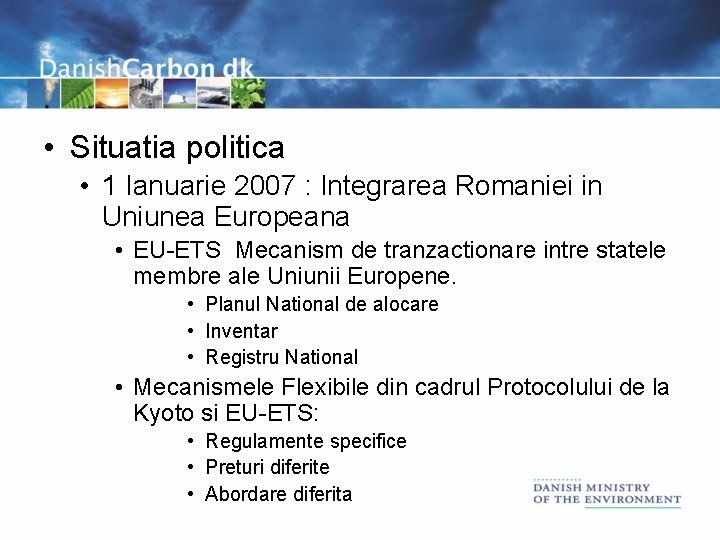 DanishCarbon.dk

• Situatia politica
• 1 Ianuarie 2007 : Integrarea Romaniei in Uniunea Europeana
• EU-ETS Mecanism de tranzactionare intre statele membre ale Uniunii Europene.
• Planul National de alocare
• Inventar
• Registru National
• Mecanismele Flexibile din cadrul Protocolului de la Kyoto si EU-ETS:
• Regulamente specifice
• Preturi diferite
• Abordare diferita

DANISH MINISTRY OF THE ENVIRONMENT